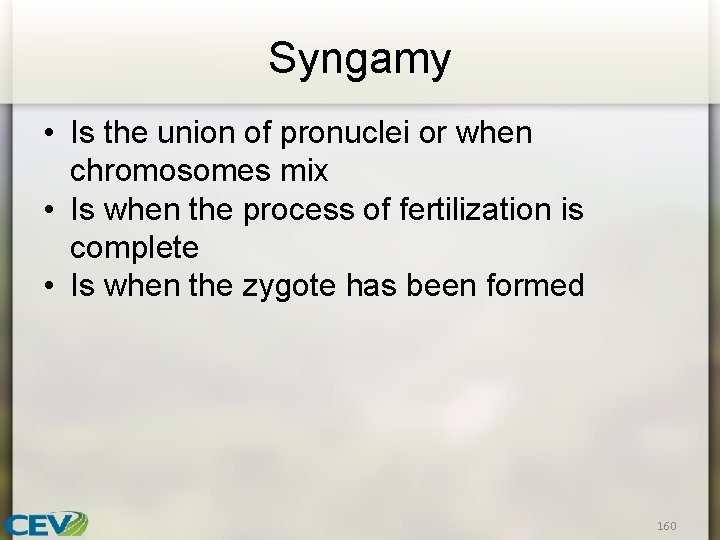 Syngamy

• Is the union of pronuclei or when chromosomes mix
• Is when the process of fertilization is complete
• Is when the zygote has been formed

CEV

160